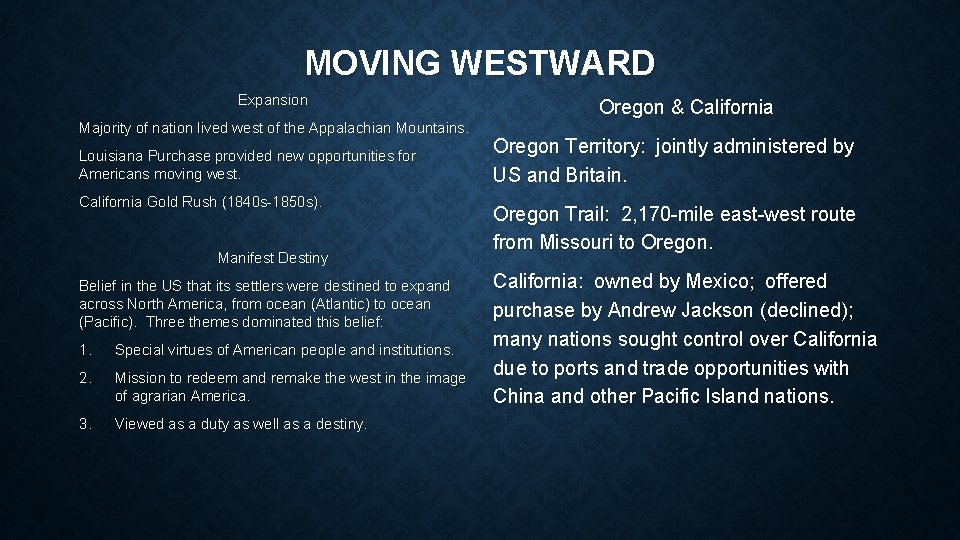 MOVING WESTWARD

Expansion

Majority of nation lived west of the Appalachian Mountains.

Louisiana Purchase provided new opportunities for Americans moving west.

California Gold Rush (1840s-1850s).

Manifest Destiny

Belief in the US that its settlers were destined to expand across North America, from ocean (Atlantic) to ocean (Pacific). Three themes dominated this belief:

1. Special virtues of American people and institutions.

2. Mission to redeem and remake the west in the image of agrarian America.

3. Viewed as a duty as well as a destiny.

Oregon & California

Oregon Territory: jointly administered by US and Britain.

Oregon Trail: 2,170-mile east-west route from Missouri to Oregon.

California: owned by Mexico; offered purchase by Andrew Jackson (declined); many nations sought control over California due to ports and trade opportunities with China and other Pacific Island nations.